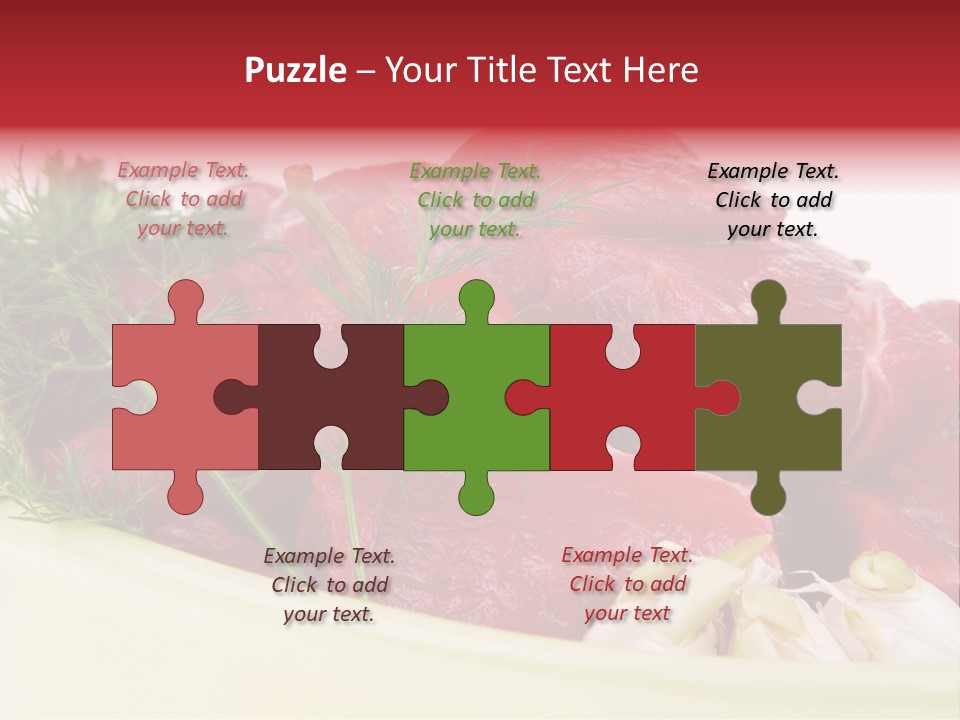 Puzzle – Your Title Text Here

Example Text. Click to add your text.

Example Text. Click to add your text.

Example Text. Click to add your text.

Example Text. Click to add your text.

Example Text. Click to add your text